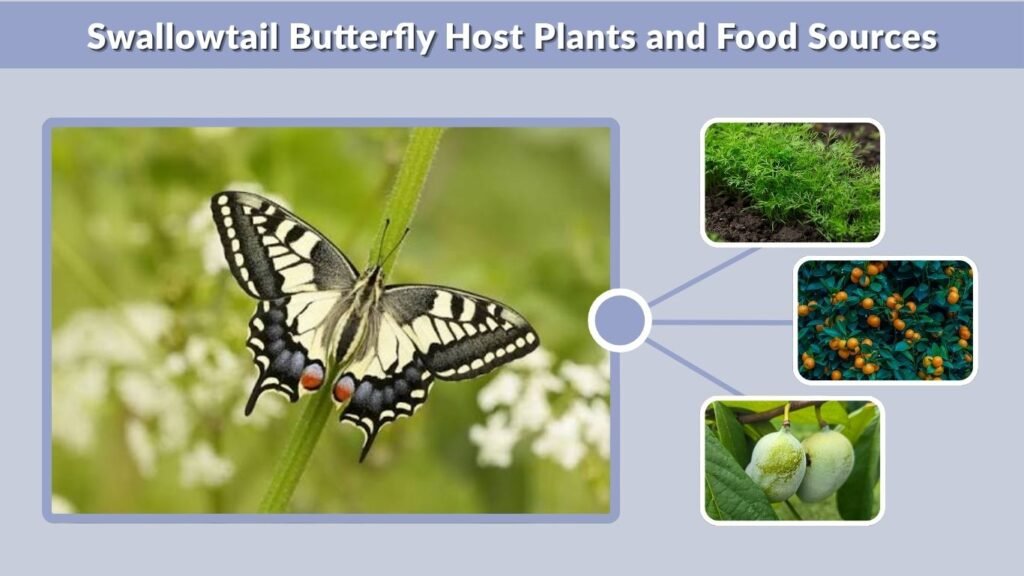 Swallowtail Butterfly Host Plants and Food Sources